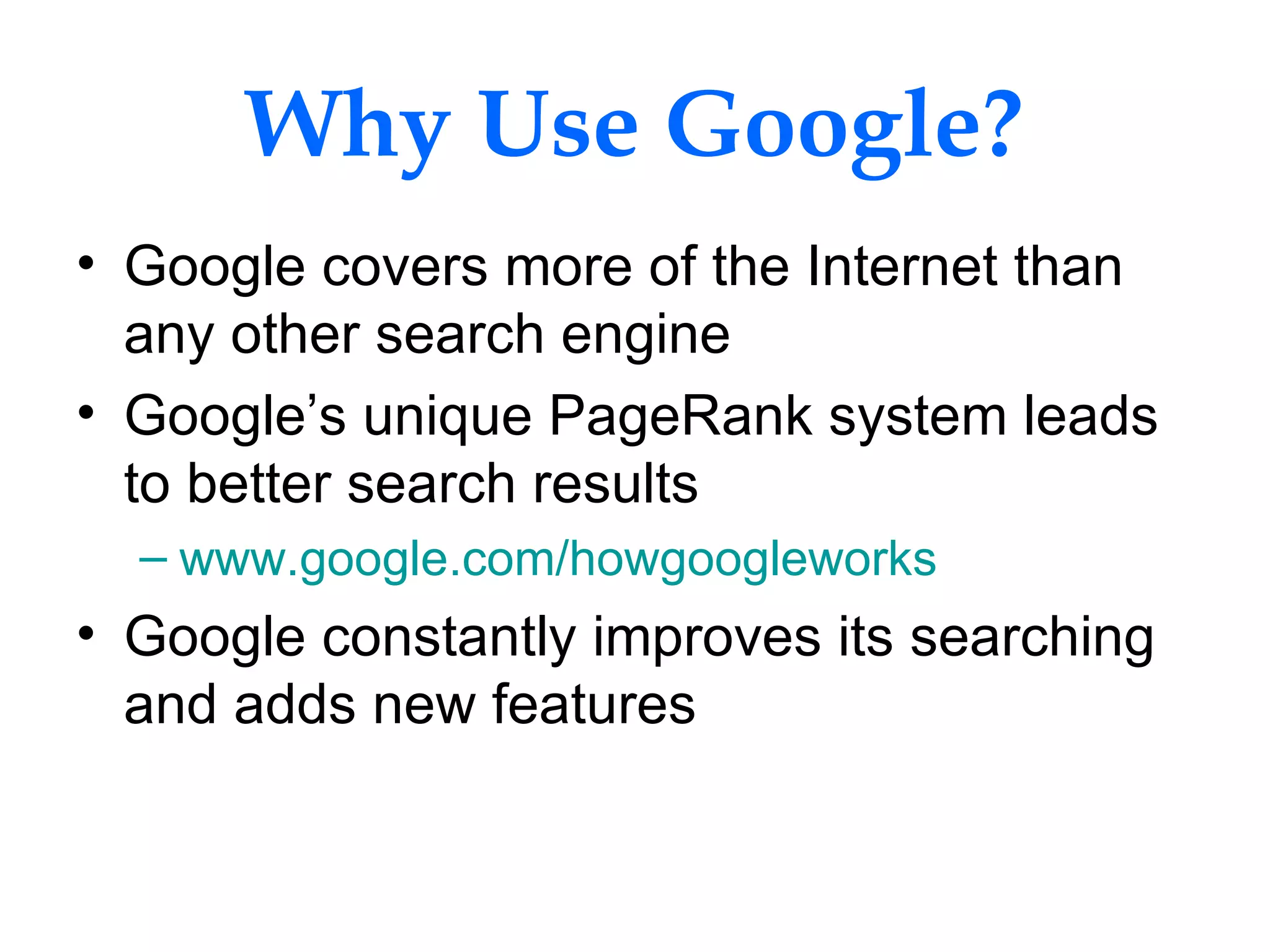 Why Use Google?

• Google covers more of the Internet than any other search engine

• Google’s unique PageRank system leads to better search results

– www.google.com/howgoogleworks

• Google constantly improves its searching and adds new features